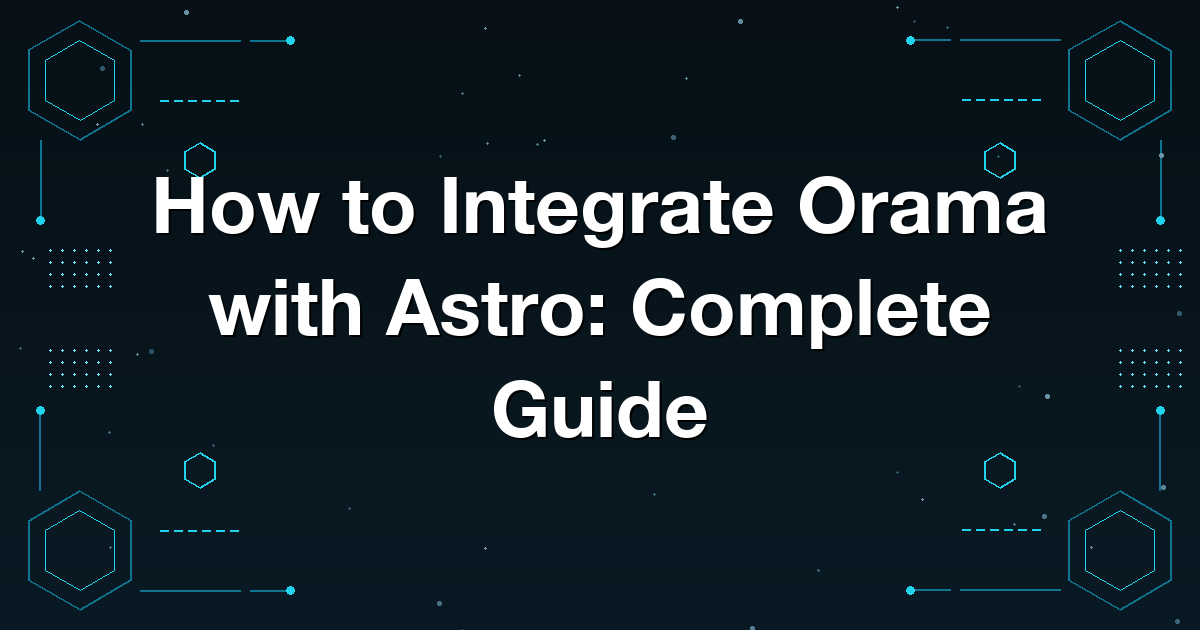 How to Integrate Orama with Astro: Complete Guide